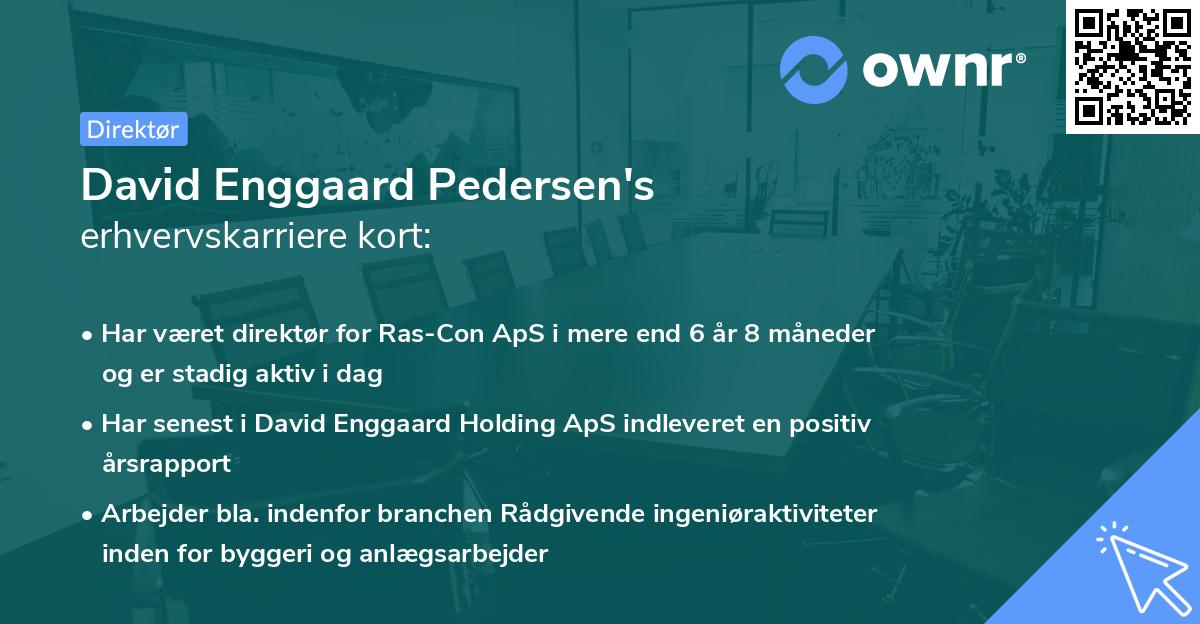 ownr®

Direktør

David Enggaard Pedersen's
erhvervskarriere kort:

• Har været direktør for Ras-Con ApS i mere end 6 år 8 måneder og er stadig aktiv i dag

• Har senest i David Enggaard Holding ApS indleveret en positiv årsrapport

• Arbejder bla. indenfor branchen Rådgivende ingeniøraktiviteter inden for byggeri og anlægsarbejder